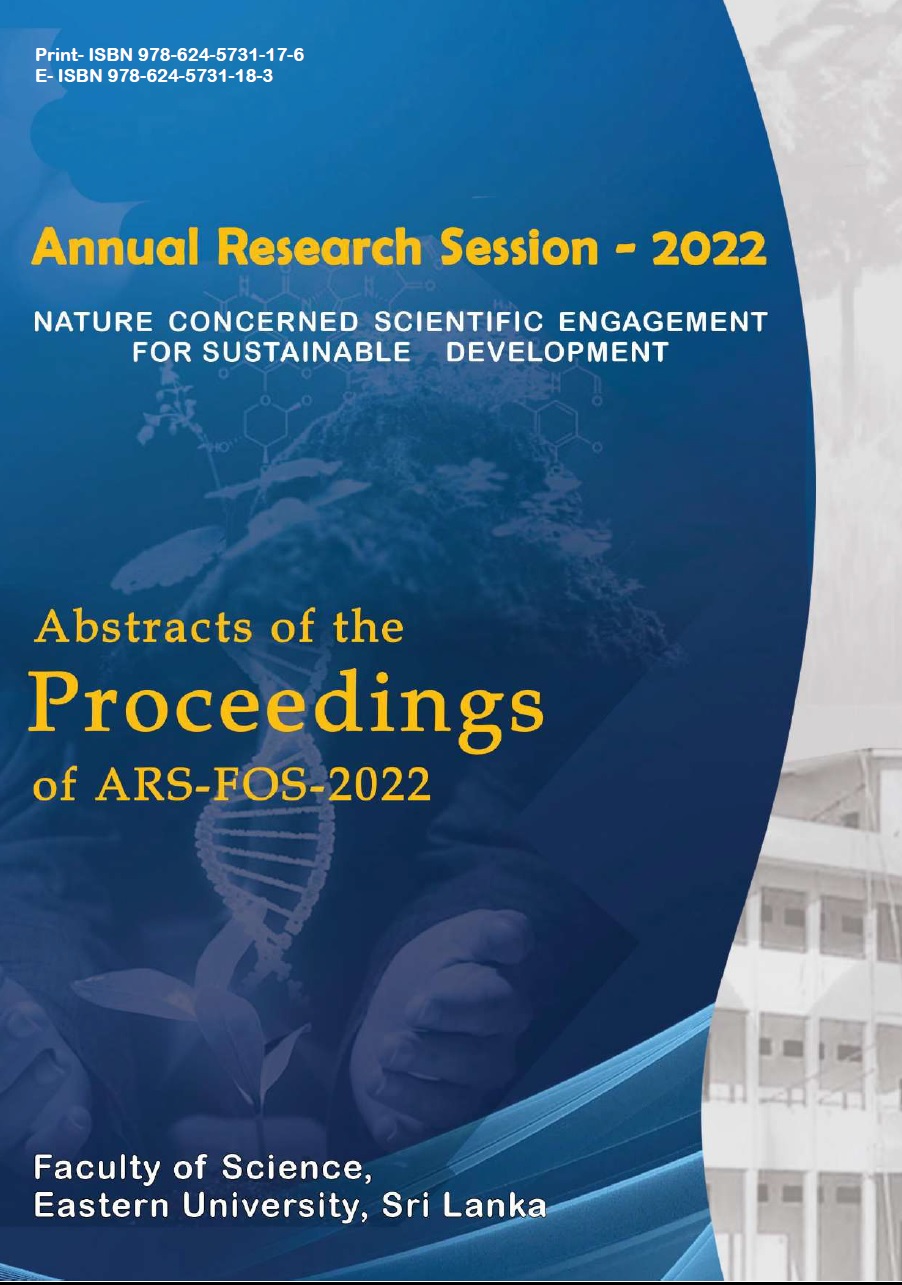 Print- ISBN 978-624-5731-17-6
E- ISBN 978-624-5731-18-3

Annual Research Session - 2022

NATURE CONCERNED SCIENTIFIC ENGAGEMENT FOR SUSTAINABLE DEVELOPMENT

Abstracts of the
Proceedings
of ARS-FOS-2022

Faculty of Science,
Eastern University, Sri Lanka